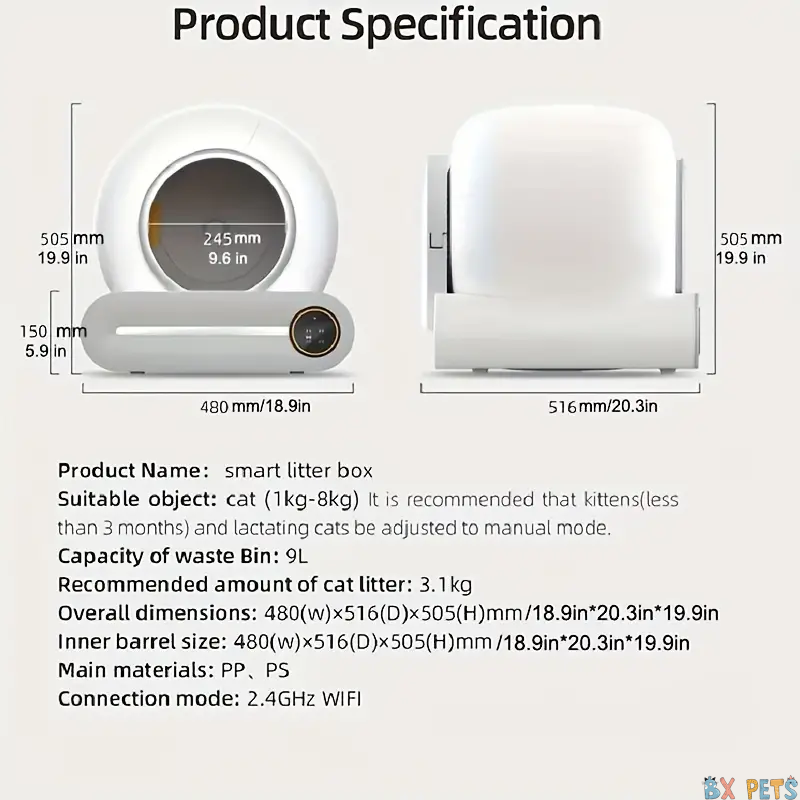 Product Specification

505 mm
19.9 in

245 mm
9.6 in

150 mm
5.9 in

480 mm/18.9in

505 mm
19.9 in

516 mm/20.3in

Product Name: smart litter box
Suitable object: cat (1kg-8kg) It is recommended that kittens(less than 3 months) and lactating cats be adjusted to manual mode.
Capacity of waste Bin: 9L
Recommended amount of cat litter: 3.1kg
Overall dimensions: 480(w)×516(D)×505(H)mm/18.9in*20.3in*19.9in
Inner barrel size: 480(w)×516(D)×505(H)mm /18.9in*20.3in*19.9in
Main materials: PP、PS
Connection mode: 2.4GHz WIFI

BX PETS